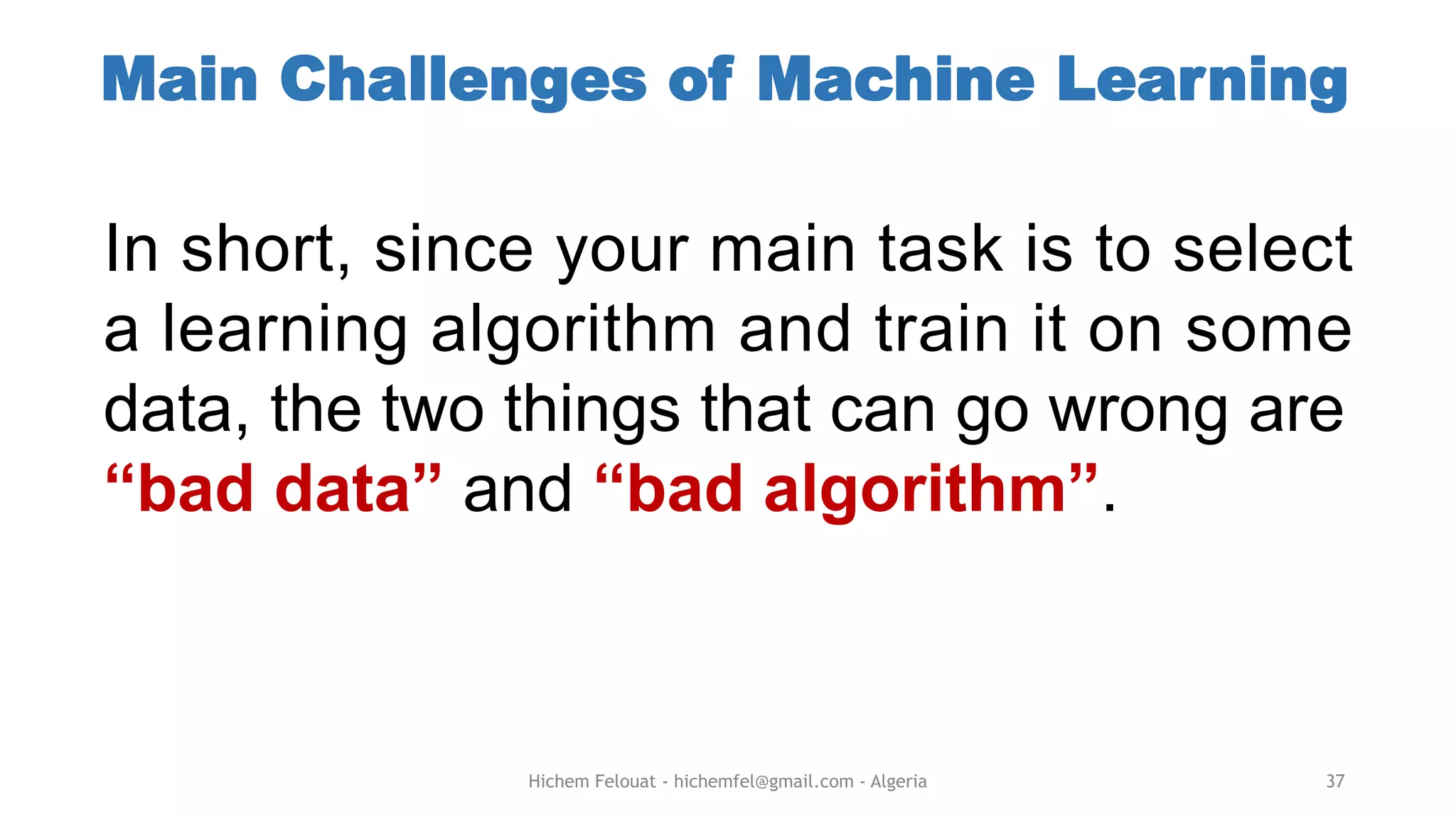 Main Challenges of Machine Learning

In short, since your main task is to select a learning algorithm and train it on some data, the two things that can go wrong are “bad data” and “bad algorithm”.

Hichem Felouat - hichemfel@gmail.com - Algeria

37